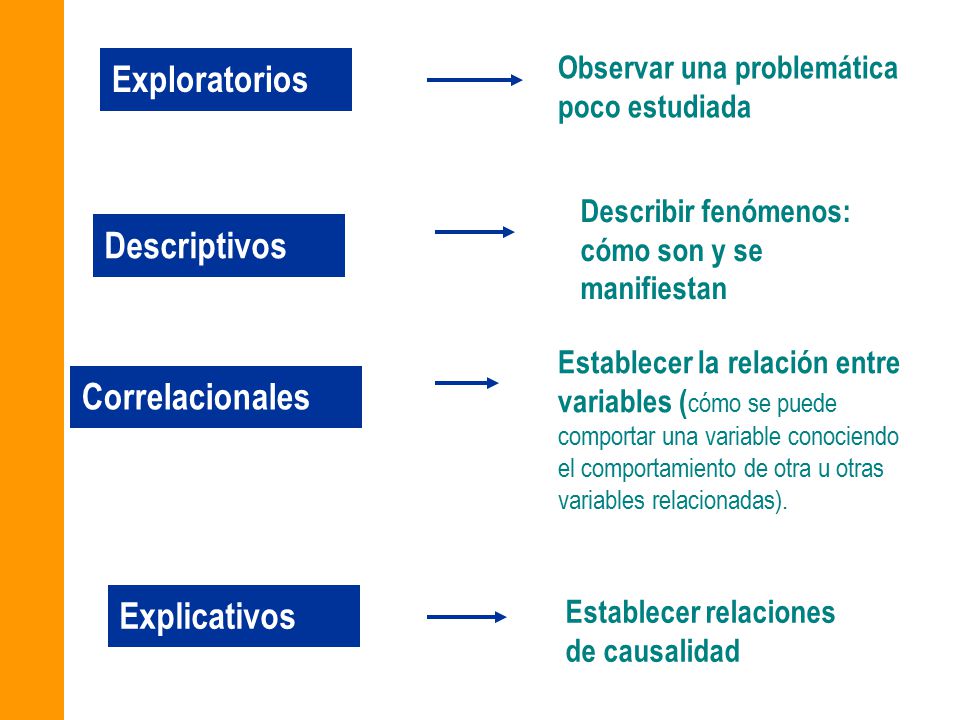 Exploratorios

Observar una problemática poco estudiada

Descriptivos

Describir fenómenos: cómo son y se manifiestan

Correlacionales

Establecer la relación entre variables (cómo se puede comportar una variable conociendo el comportamiento de otra u otras variables relacionadas).

Explicativos

Establecer relaciones de causalidad